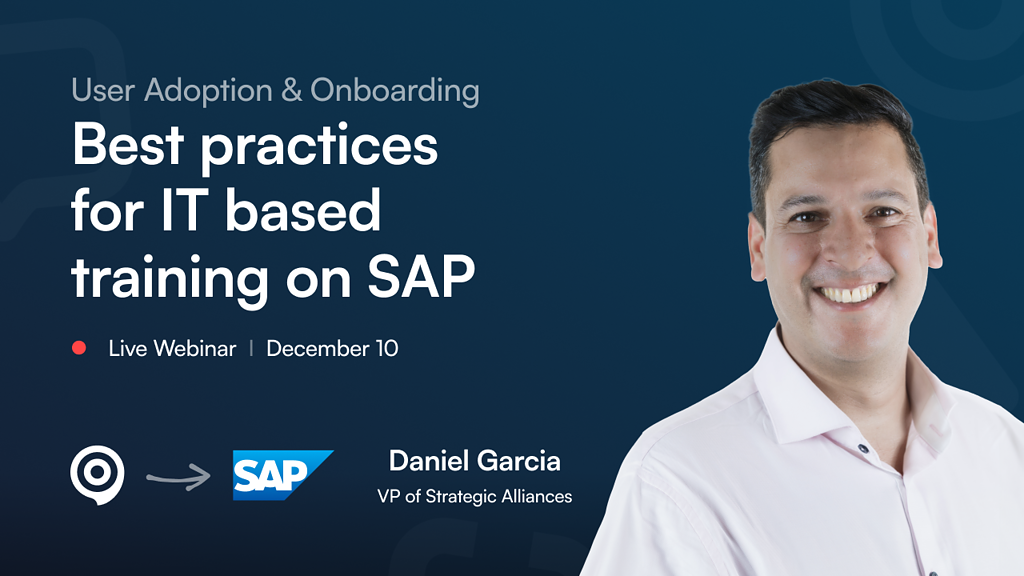 User Adoption & Onboarding
Best practices for IT based training on SAP

Live Webinar | December 10

SAP

Daniel Garcia
VP of Strategic Alliances